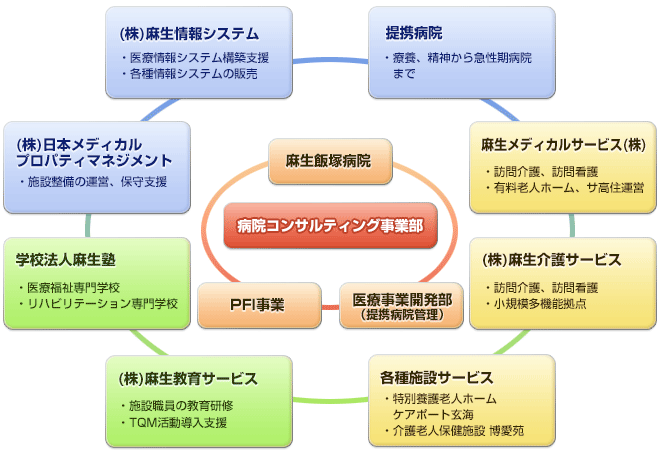 (株)麻生情報システム
・医療情報システム構築支援
・各種情報システムの販売

提携病院
・療養、精神から急性期病院まで

(株)日本メディカルプロパティマネジメント
・施設整備の運営、保守支援

麻生メディカルサービス(株)
・訪問介護、訪問看護
・有料老人ホーム、サ高住運営

麻生飯塚病院

病院コンサルティング事業部

PFI事業

医療事業開発部
(提携病院管理)

学校法人麻生塾
・医療福祉専門学校
・リハビリテーション専門学校

(株)麻生介護サービス
・訪問介護、訪問看護
・小規模多機能拠点

(株)麻生教育サービス
・施設職員の教育研修
・TQM活動導入支援

各種施設サービス
・特別養護老人ホーム ケアポート玄海
・介護老人保健施設 博愛苑